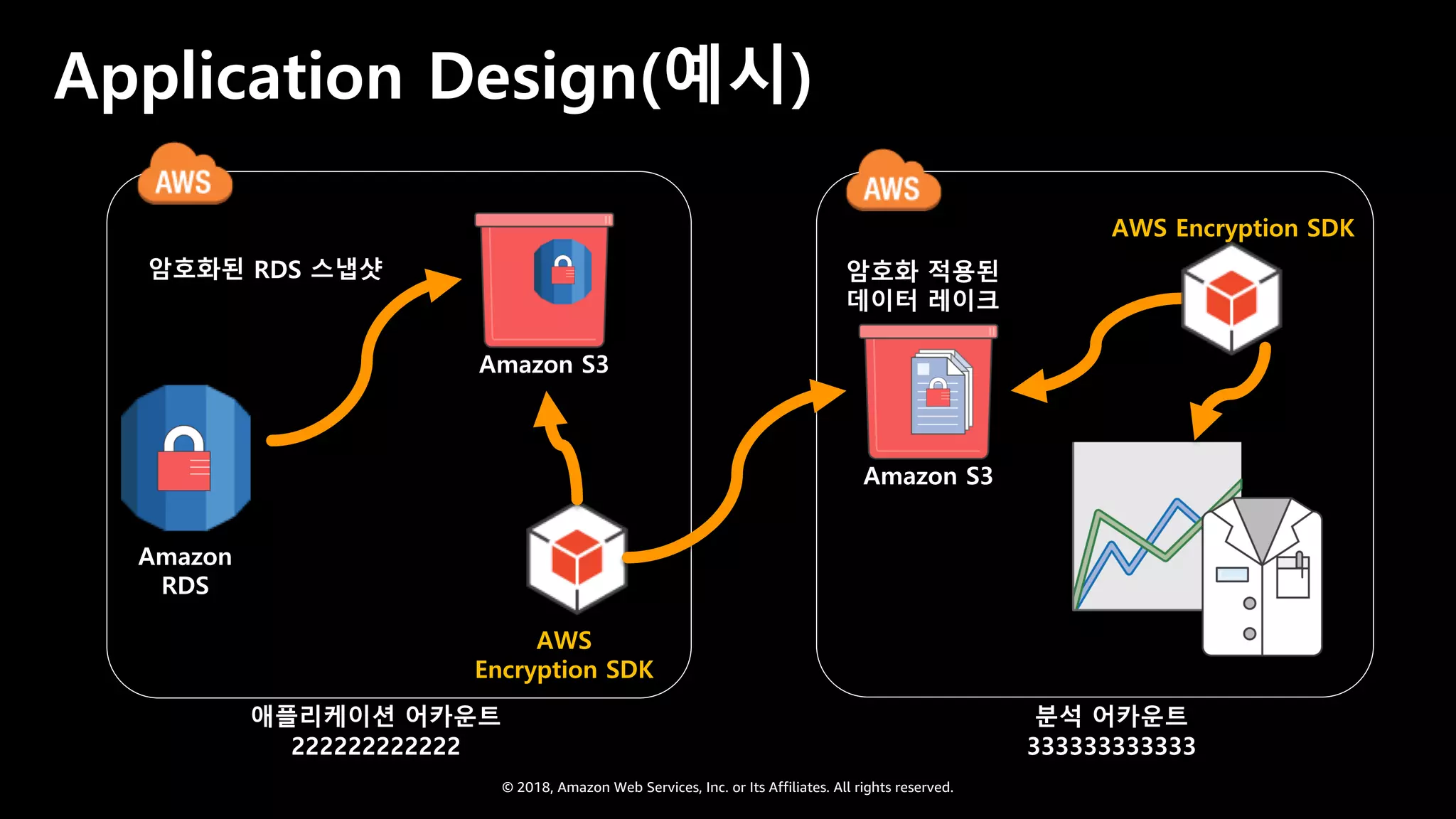 Application Design(예시)

AWS

암호화된 RDS 스냅샷

Amazon S3

Amazon RDS

AWS Encryption SDK

애플리케이션 어카운트
222222222222

AWS

AWS Encryption SDK

암호화 적용된 데이터 레이크

Amazon S3

분석 어카운트
333333333333

© 2018, Amazon Web Services, Inc. or Its Affiliates. All rights reserved.